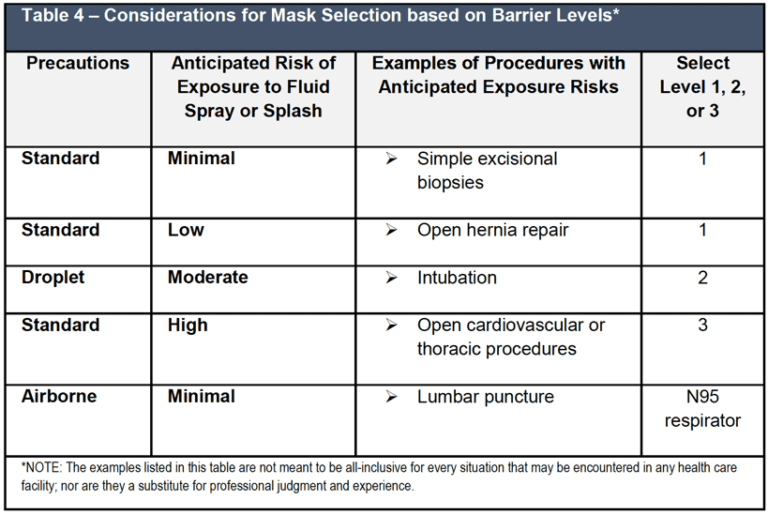 Table 4 – Considerations for Mask Selection based on Barrier Levels*

| Precautions | Anticipated Risk of Exposure to Fluid Spray or Splash | Examples of Procedures with Anticipated Exposure Risks | Select Level 1, 2, or 3 |
|---|---|---|---|
| Standard | Minimal | ➢ Simple excisional biopsies | 1 |
| Standard | Low | ➢ Open hernia repair | 1 |
| Droplet | Moderate | ➢ Intubation | 2 |
| Standard | High | ➢ Open cardiovascular or thoracic procedures | 3 |
| Airborne | Minimal | ➢ Lumbar puncture | N95 respirator |

*NOTE: The examples listed in this table are not meant to be all-inclusive for every situation that may be encountered in any health care facility; nor are they a substitute for professional judgment and experience.